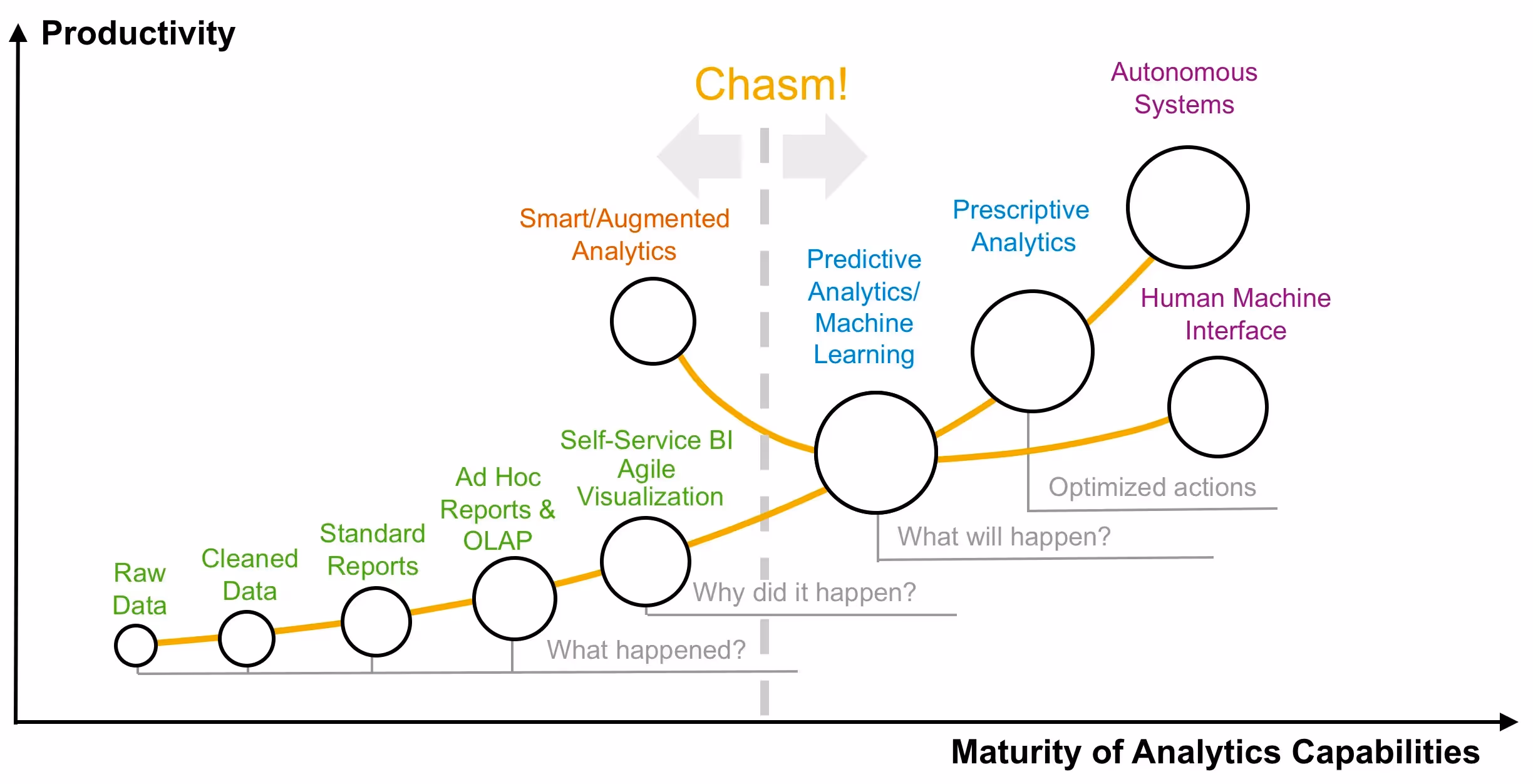 Productivity

Chasm!

Autonomous Systems

Smart/Augmented Analytics

Prescriptive Analytics

Predictive Analytics/ Machine Learning

Human Machine Interface

Self-Service BI Agile Visualization

Ad Hoc Reports & OLAP

Standard Reports

Cleaned Data

Raw Data

Optimized actions

What will happen?

Why did it happen?

What happened?

Maturity of Analytics Capabilities